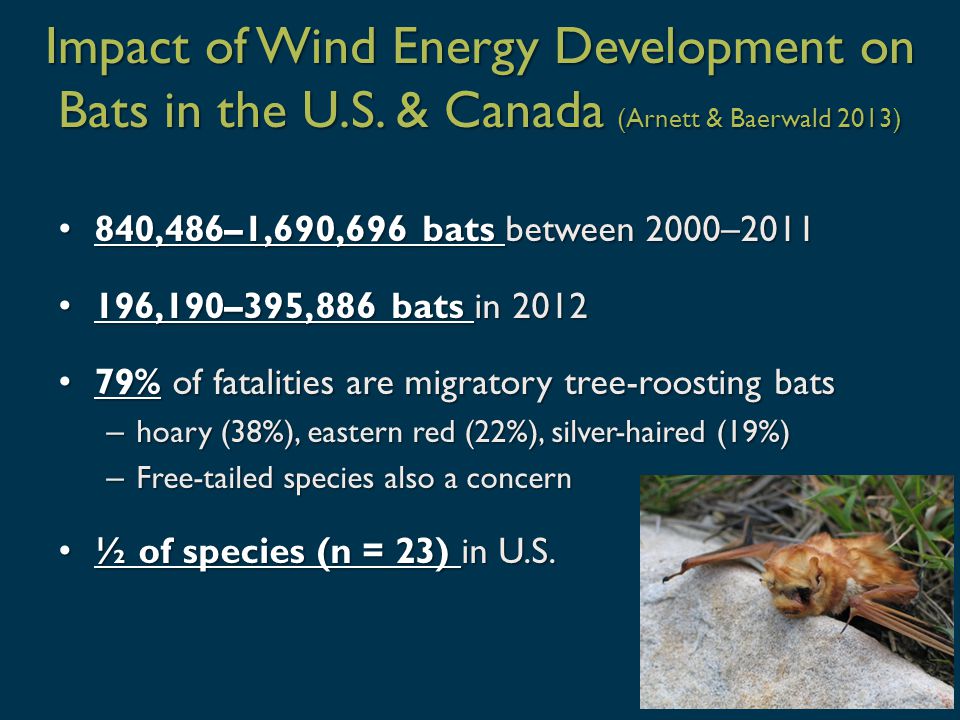 Impact of Wind Energy Development on Bats in the U.S. & Canada (Arnett & Baerwald 2013)

• 840,486–1,690,696 bats between 2000–2011

• 196,190–395,886 bats in 2012

• 79% of fatalities are migratory tree-roosting bats
– hoary (38%), eastern red (22%), silver-haired (19%)
– Free-tailed species also a concern

• ½ of species (n = 23) in U.S.